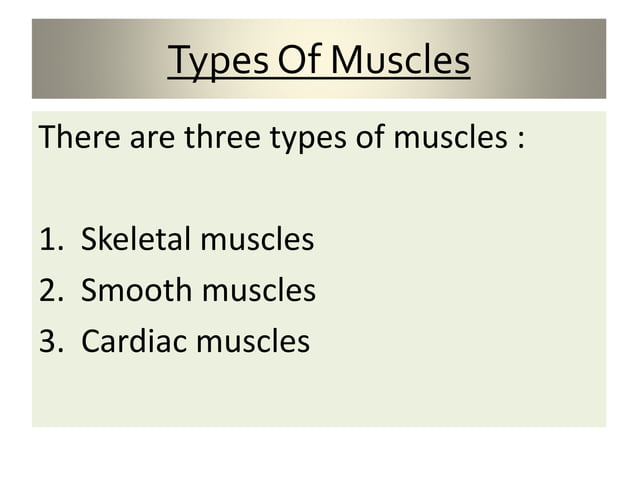 Types Of Muscles

There are three types of muscles :

1. Skeletal muscles
2. Smooth muscles
3. Cardiac muscles